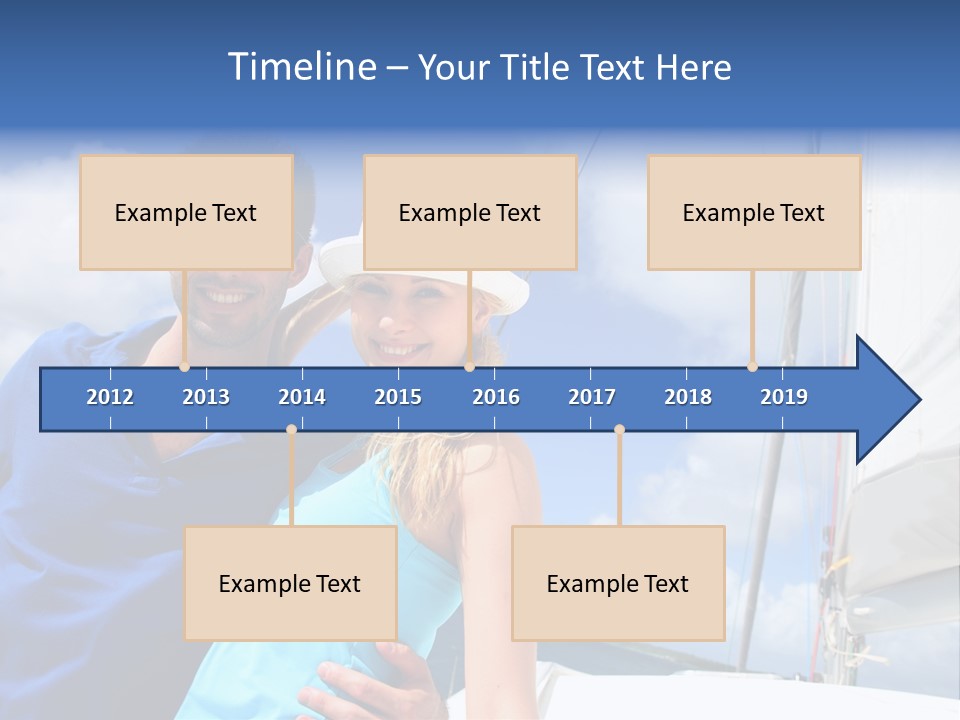 Timeline – Your Title Text Here

Example Text

Example Text

Example Text

2012 2013 2014 2015 2016 2017 2018 2019

Example Text

Example Text